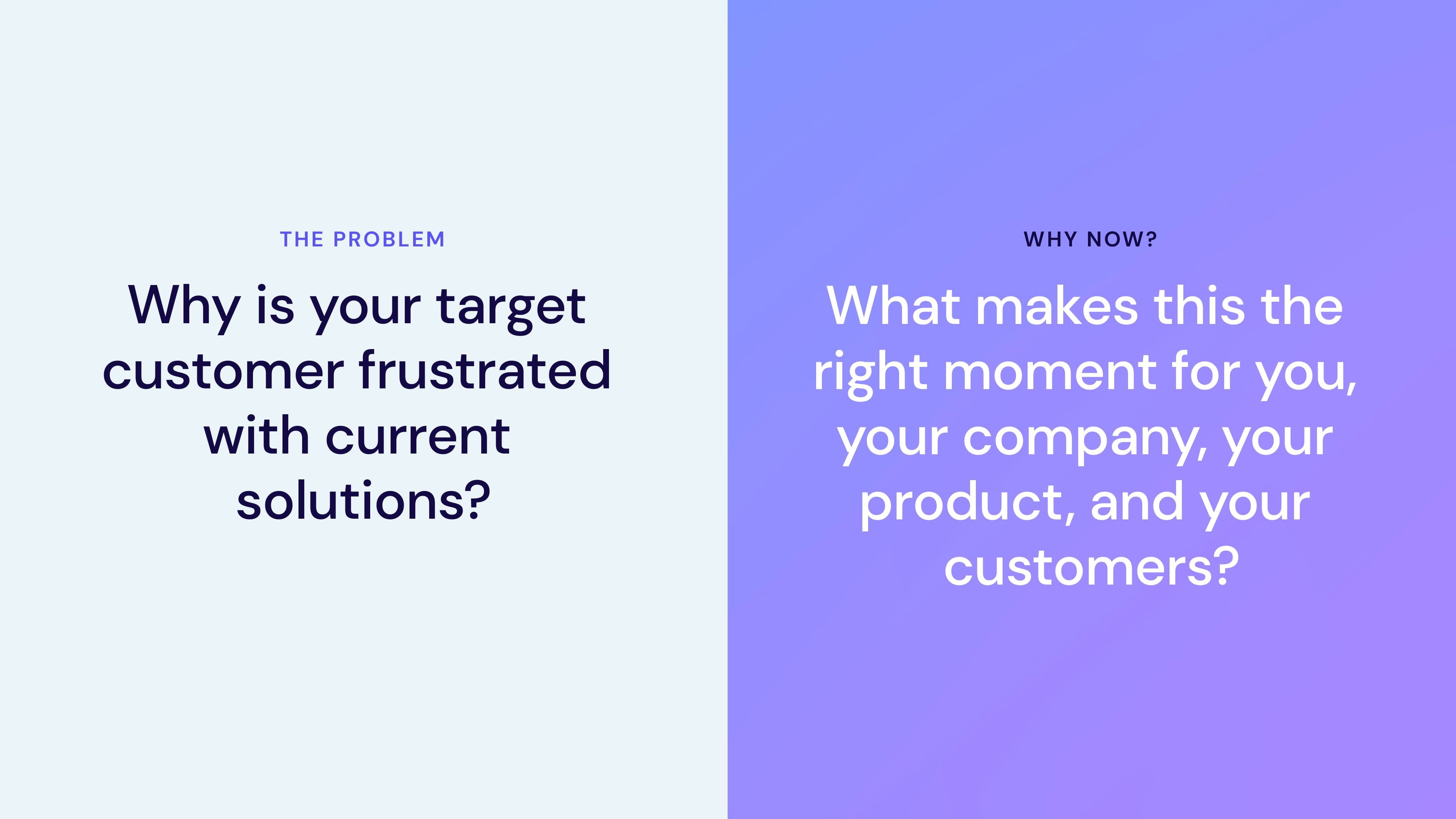 THE PROBLEM

Why is your target customer frustrated with current solutions?

WHY NOW?

What makes this the right moment for you, your company, your product, and your customers?